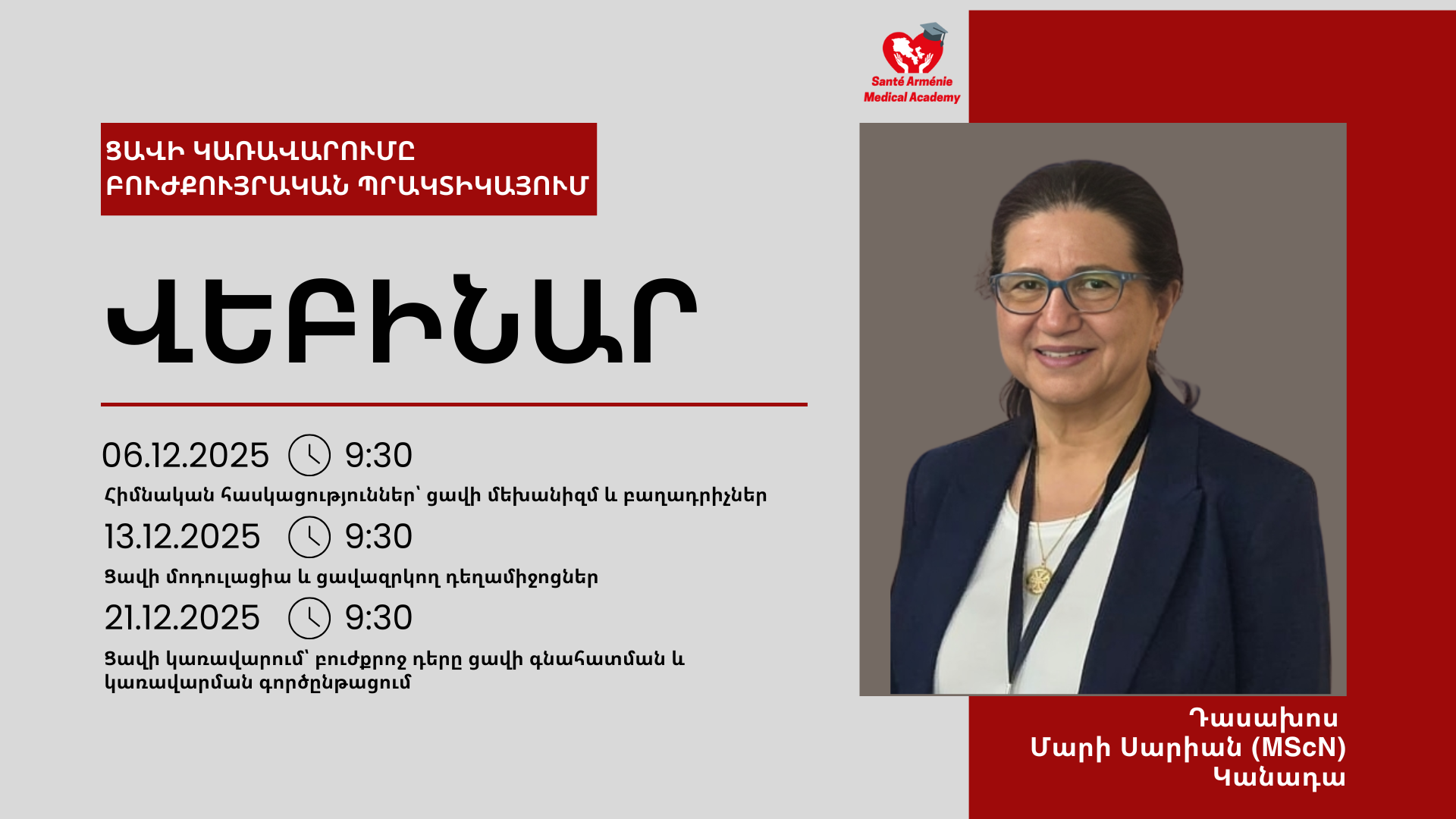 Santé Arménie
Medical Academy

ՑԱՎԻ ԿԱՌԱՎԱՐՈՒՄԸ ԲՈՒԺՔՈՒՅՐԱԿԱՆ ՊՐԱԿՏԻԿԱՅՈՒՄ

ՎԵԲԻՆԱՐ

06.12.2025 9:30
Հիմնական հասկացություններ՝ ցավի մեխանիզմ և բաղադրիչներ

13.12.2025 9:30
Ցավի մոդուլացիա և ցավազրկող դեղամիջոցներ

21.12.2025 9:30
Ցավի կառավարում՝ բուժքրոջ դերը ցավի գնահատման և կառավարման գործընթացում

Դասախոս
Մարի Սարիան (MScN)
Կանադա